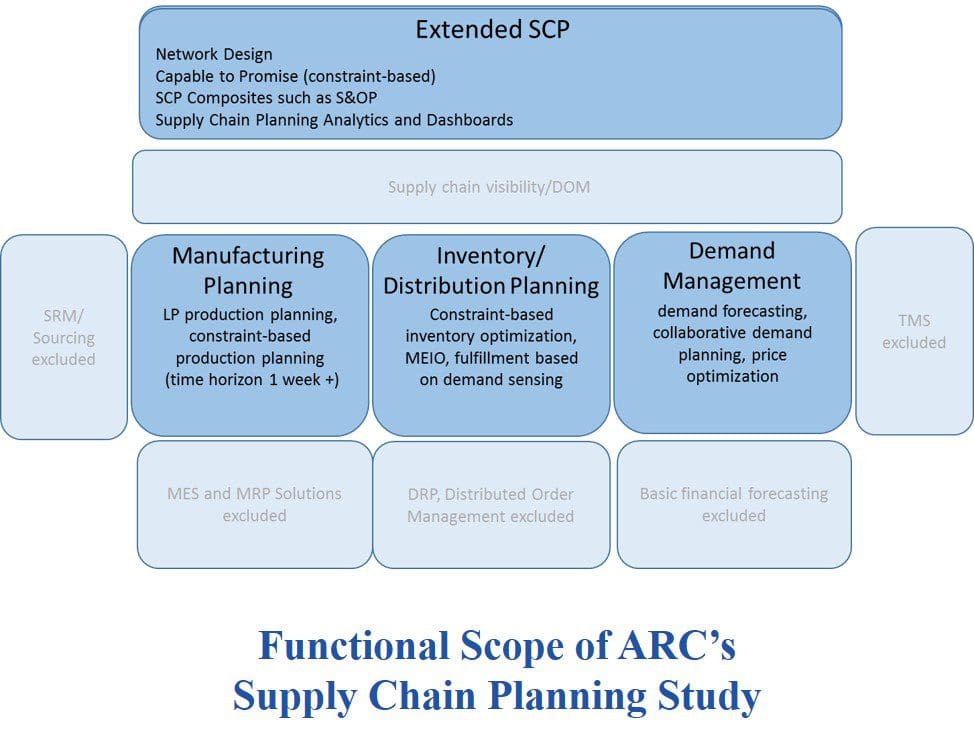 Extended SCP
Network Design
Capable to Promise (constraint-based)
SCP Composites such as S&OP
Supply Chain Planning Analytics and Dashboards

Supply chain visibility/DOM

SRM/ Sourcing excluded

Manufacturing Planning
LP production planning, constraint-based production planning (time horizon 1 week +)

Inventory/ Distribution Planning
Constraint-based inventory optimization, MEIO, fulfillment based on demand sensing

Demand Management
demand forecasting, collaborative demand planning, price optimization

TMS excluded

MES and MRP Solutions excluded

DRP, Distributed Order Management excluded

Basic financial forecasting excluded

Functional Scope of ARC's Supply Chain Planning Study